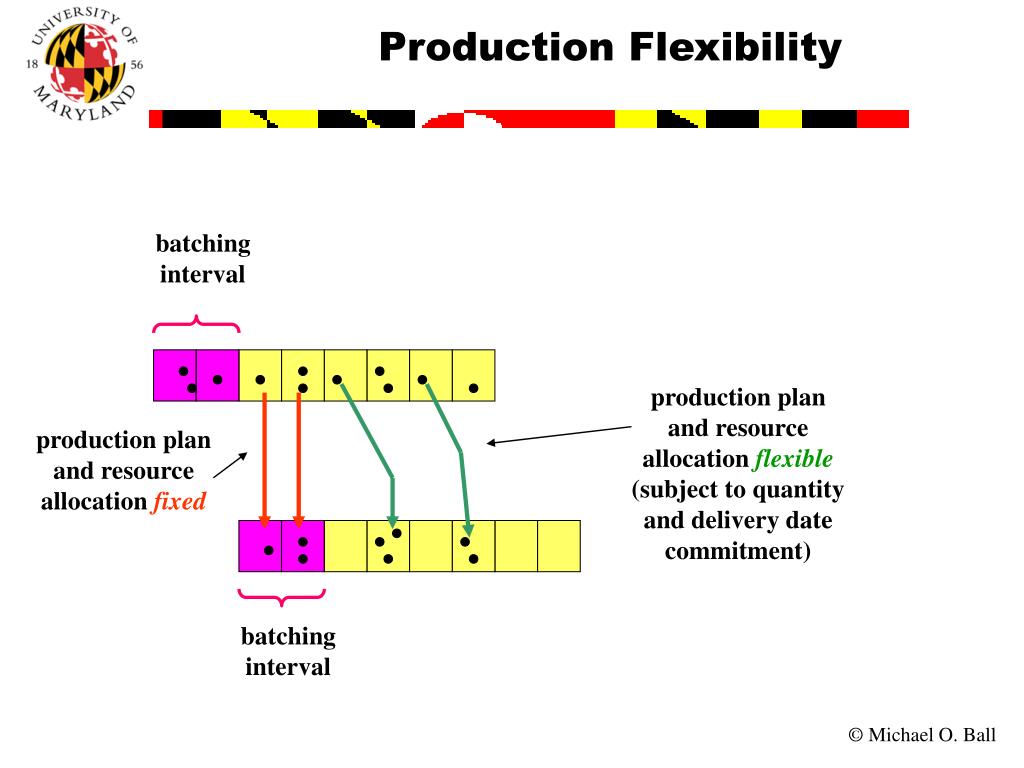 UNIVERSITY OF MARYLAND
18 56

Production Flexibility

batching interval

production plan and resource allocation fixed

production plan and resource allocation flexible (subject to quantity and delivery date commitment)

batching interval

© Michael O. Ball